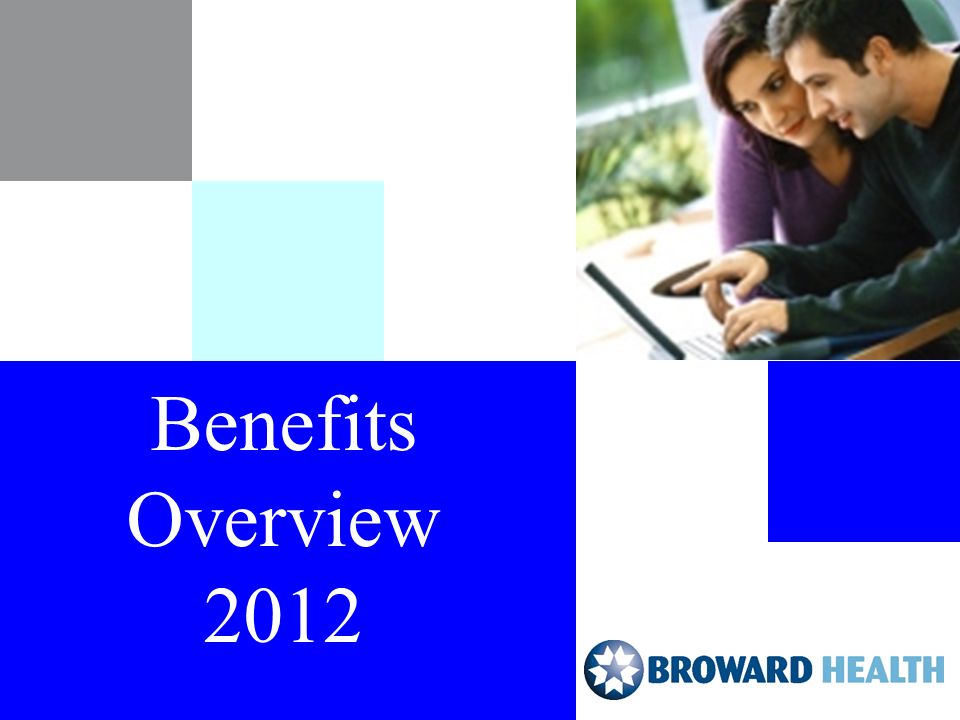 Benefits
Overview
2012

BROWARD HEALTH